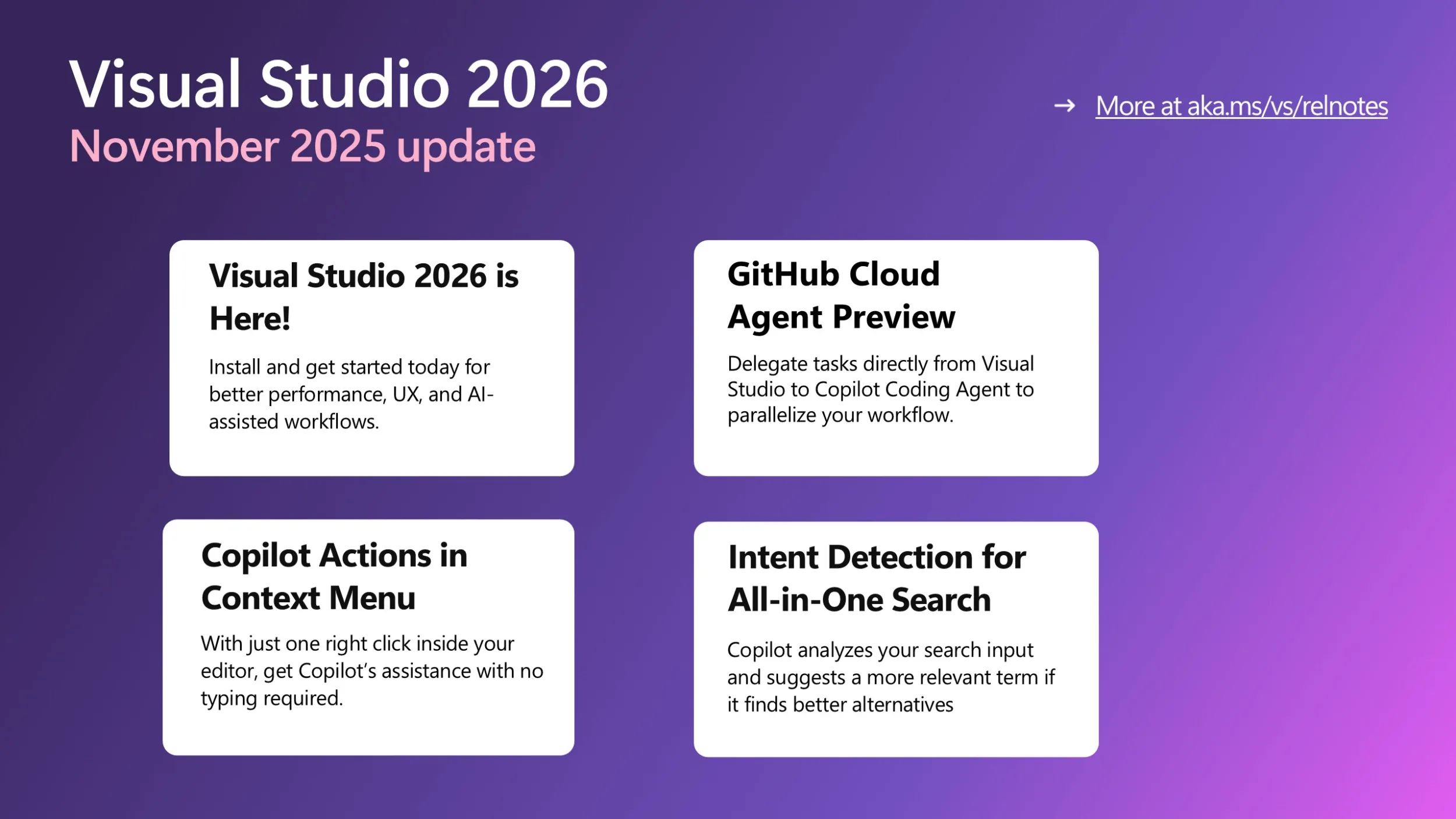 Visual Studio 2026
November 2025 update

→ More at aka.ms/vs/relnotes

Visual Studio 2026 is Here!

Install and get started today for better performance, UX, and AI-assisted workflows.

GitHub Cloud Agent Preview

Delegate tasks directly from Visual Studio to Copilot Coding Agent to parallelize your workflow.

Copilot Actions in Context Menu

With just one right click inside your editor, get Copilot's assistance with no typing required.

Intent Detection for All-in-One Search

Copilot analyzes your search input and suggests a more relevant term if it finds better alternatives